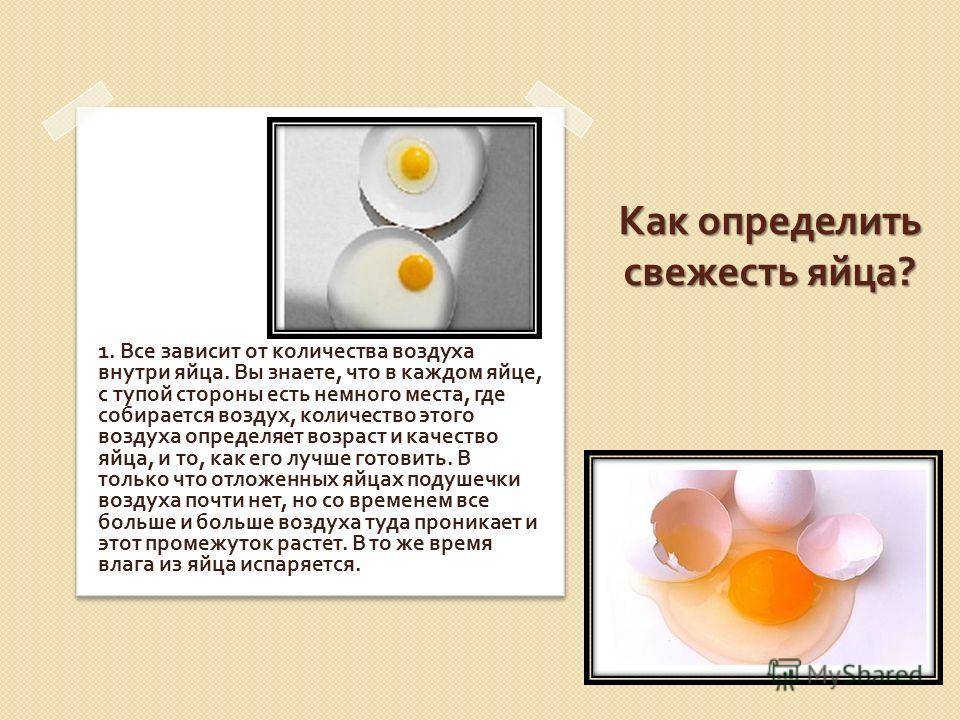 Как определить свежесть яйца?

1. Все зависит от количества воздуха внутри яйца. Вы знаете, что в каждом яйце, с тупой стороны есть немного места, где собирается воздух, количество этого воздуха определяет возраст и качество яйца, и то, как его лучше готовить. В только что отложенных яйцах подушечки воздуха почти нет, но со временем все больше и больше воздуха туда проникает и этот промежуток растет. В то же время влага из яйца испаряется.

MyShared